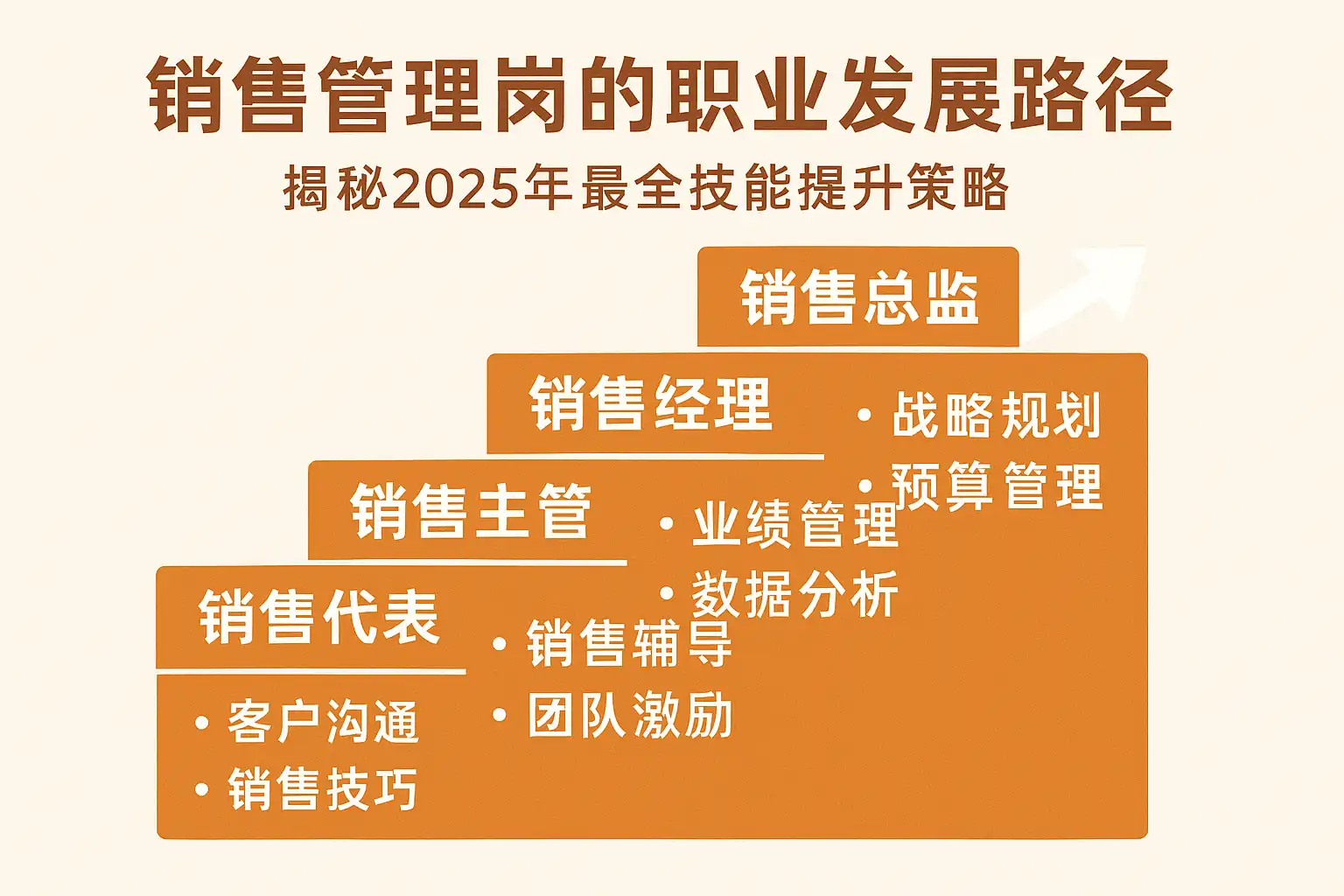 销售管理岗的职业发展路径

揭秘2025年最全技能提升策略

销售总监

销售经理

• 战略规划
• 预算管理

销售主管

• 业绩管理
• 数据分析

销售代表

• 销售辅导
• 团队激励

• 客户沟通
• 销售技巧